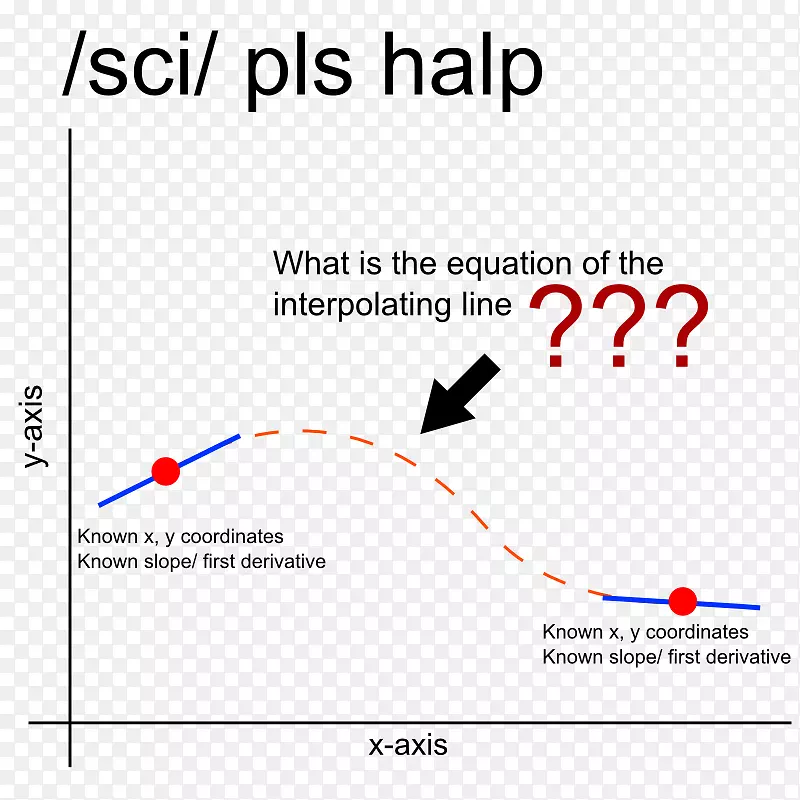 /sci/ pls halp

What is the equation of the interpolating line ???

y-axis

Known x, y coordinates
Known slope/ first derivative

Known x, y coordinates
Known slope/ first derivative

x-axis